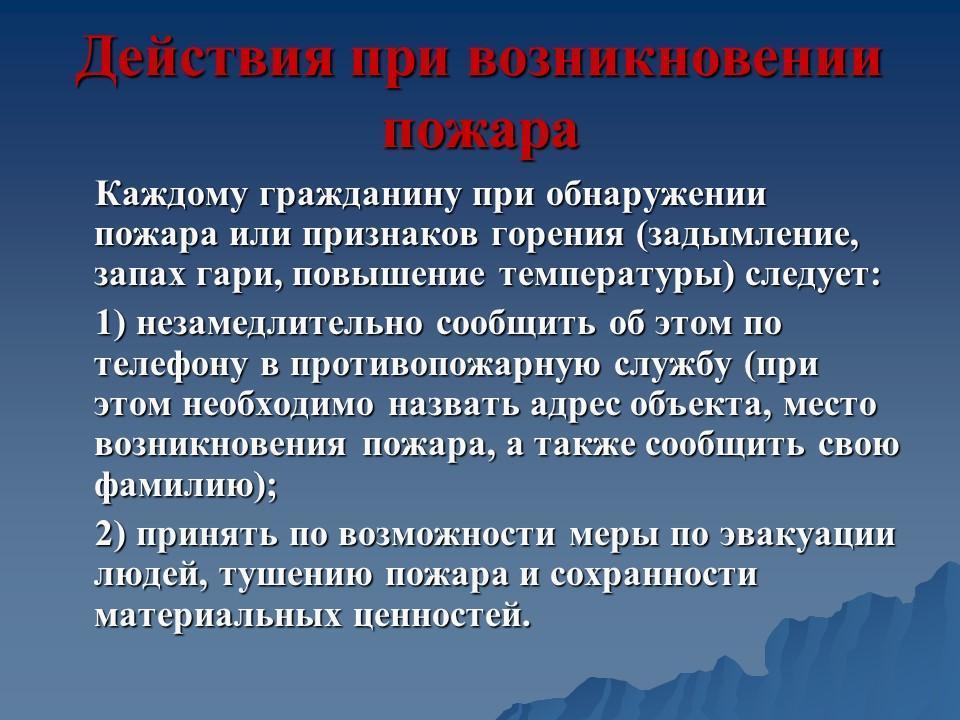 Действия при возникновении пожара

Каждому гражданину при обнаружении пожара или признаков горения (задымление, запах гари, повышение температуры) следует:

1) незамедлительно сообщить об этом по телефону в противопожарную службу (при этом необходимо назвать адрес объекта, место возникновения пожара, а также сообщить свою фамилию);

2) принять по возможности меры по эвакуации людей, тушению пожара и сохранности материальных ценностей.